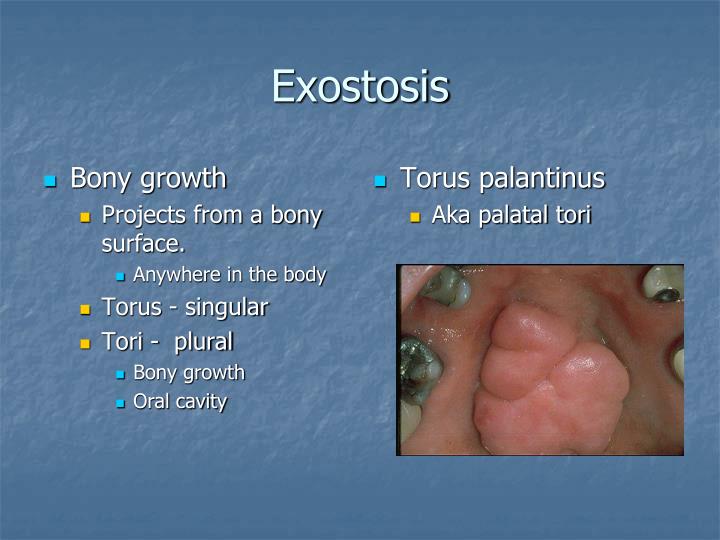 Exostosis

- Bony growth
  - Projects from a bony surface.
    - Anywhere in the body
  - Torus - singular
  - Tori - plural
    - Bony growth
    - Oral cavity

- Torus palantinus
  - Aka palatal tori